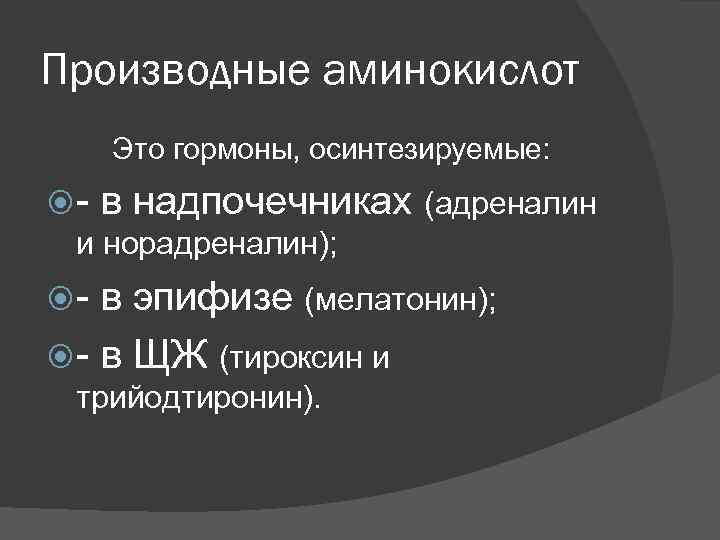 Производные аминокислот

Это гормоны, осинтезируемые:

- в надпочечниках (адреналин и норадреналин);

- в эпифизе (мелатонин);

- в ЩЖ (тироксин и трийодтиронин).